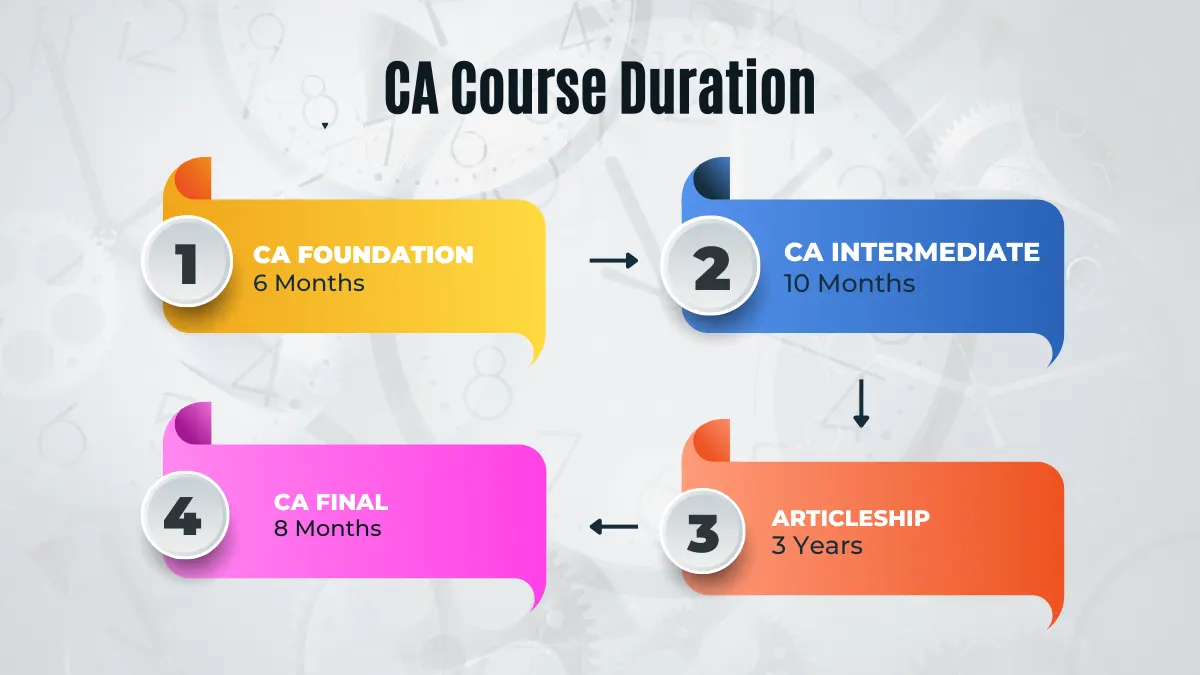 CA Course Duration

1
CA FOUNDATION
6 Months

2
CA INTERMEDIATE
10 Months

3
ARTICLESHIP
3 Years

4
CA FINAL
8 Months